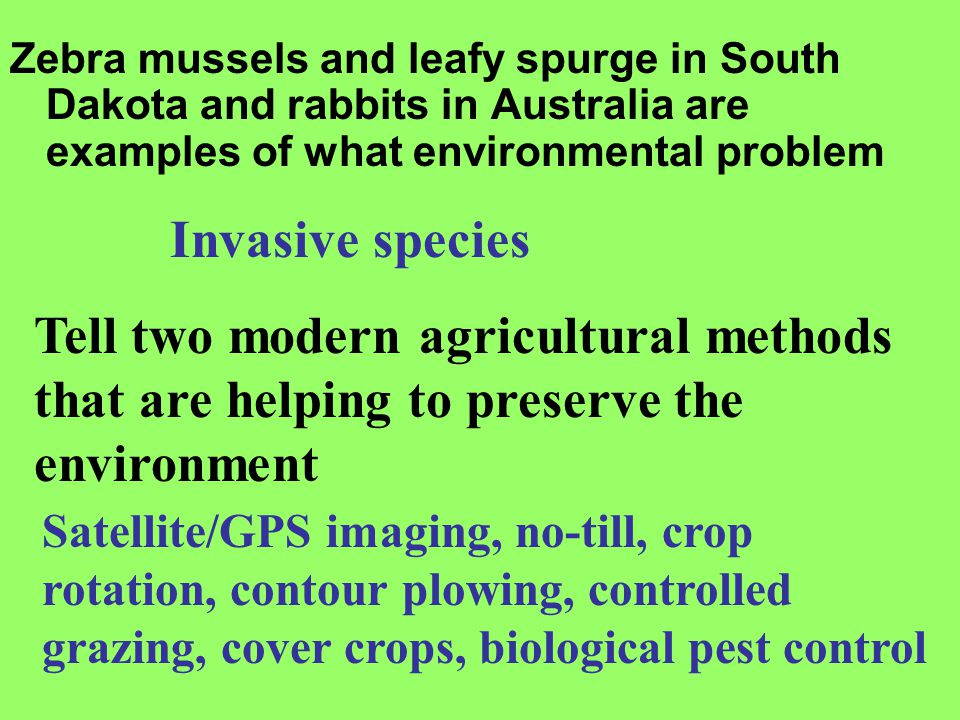 Zebra mussels and leafy spurge in South Dakota and rabbits in Australia are examples of what environmental problem

Invasive species

Tell two modern agricultural methods that are helping to preserve the environment

Satellite/GPS imaging, no-till, crop rotation, contour plowing, controlled grazing, cover crops, biological pest control